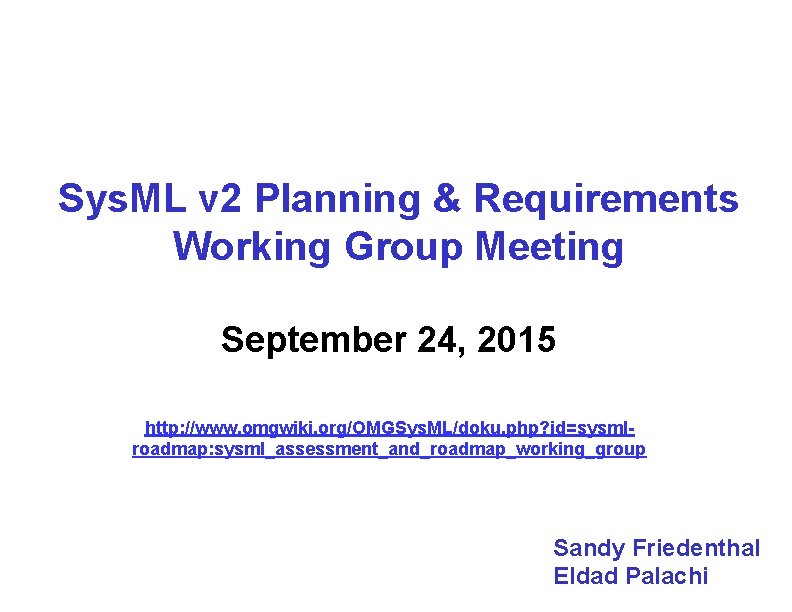 SysML v2 Planning & Requirements Working Group Meeting

September 24, 2015

http://www.omgwiki.org/OMGSysML/doku.php?id=sysml-roadmap:sysml_assessment_and_roadmap_working_group

Sandy Friedenthal
Eldad Palachi